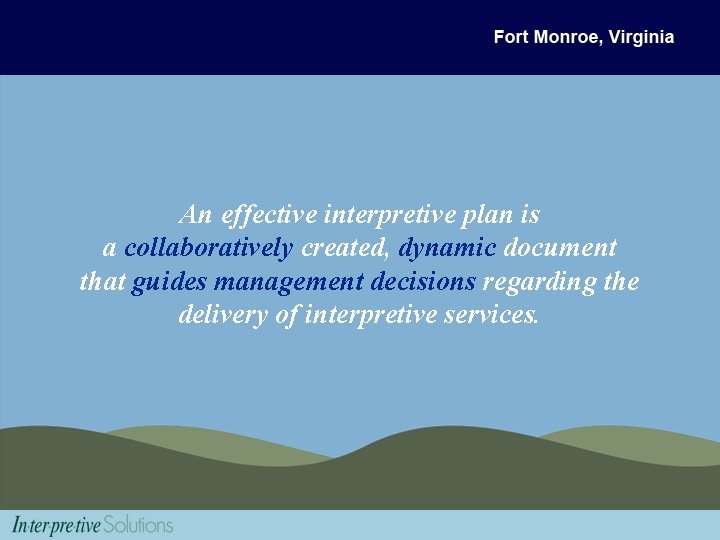 Fort Monroe, Virginia

An effective interpretive plan is a collaboratively created, dynamic document that guides management decisions regarding the delivery of interpretive services.

Interpretive Solutions